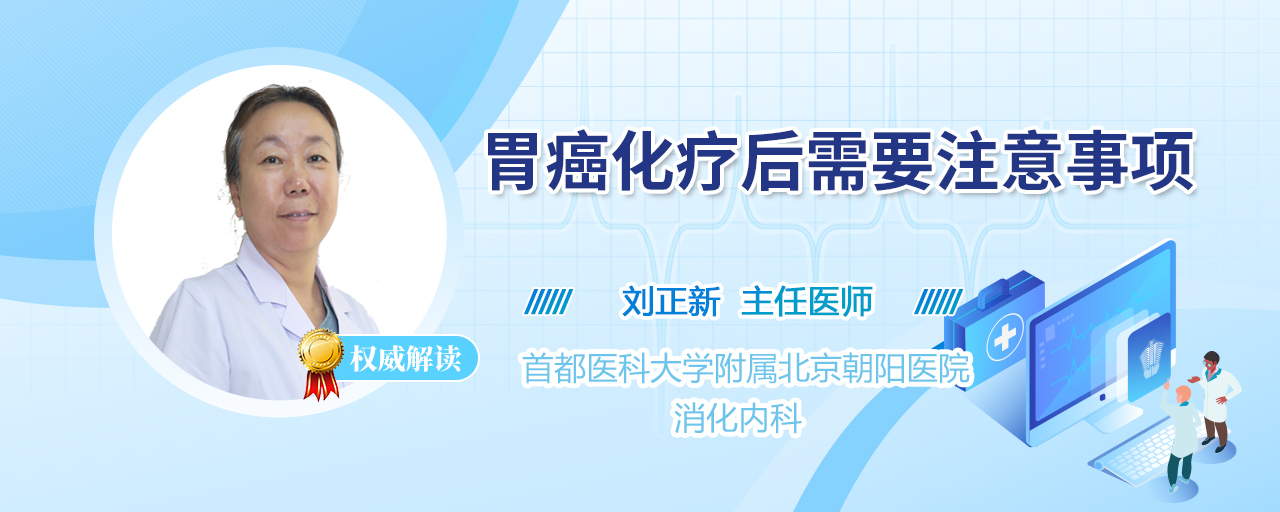 胃癌化疗后需要注意事项

刘正新 主任医师

权威解读

首都医科大学附属北京朝阳医院
消化内科